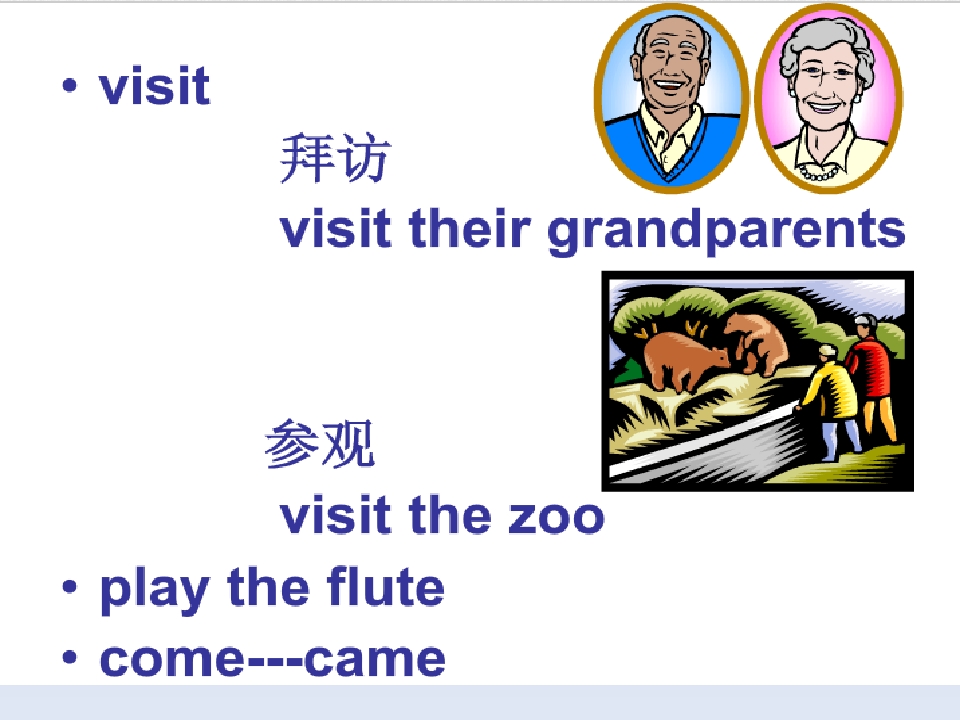 • visit

拜访

visit their grandparents

参观

visit the zoo

• play the flute

• come---came